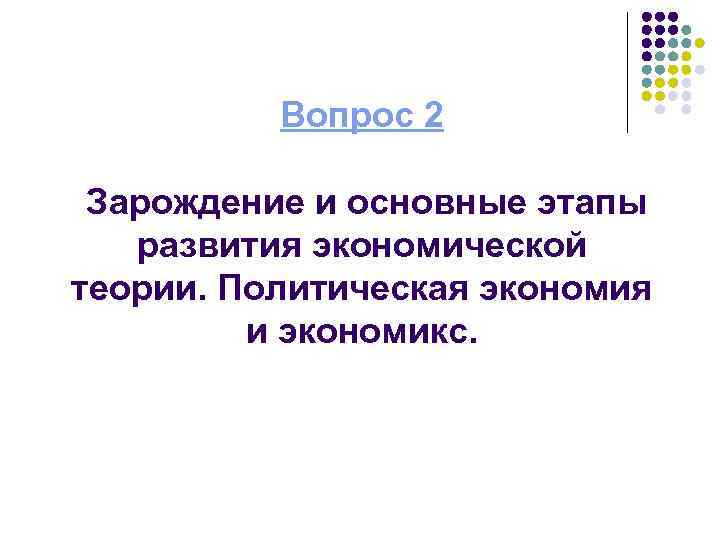 Вопрос 2

Зарождение и основные этапы развития экономической теории. Политическая экономия и экономикс.